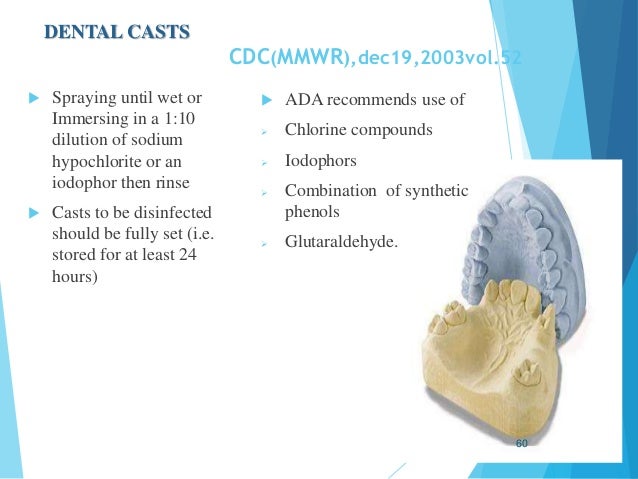 DENTAL CASTS

CDC(MMWR),dec19,2003vol.52

Spraying until wet or Immersing in a 1:10 dilution of sodium hypochlorite or an iodophor then rinse

Casts to be disinfected should be fully set (i.e. stored for at least 24 hours)

ADA recommends use of

Chlorine compounds

Iodophors

Combination of synthetic phenols

Glutaraldehyde.

60